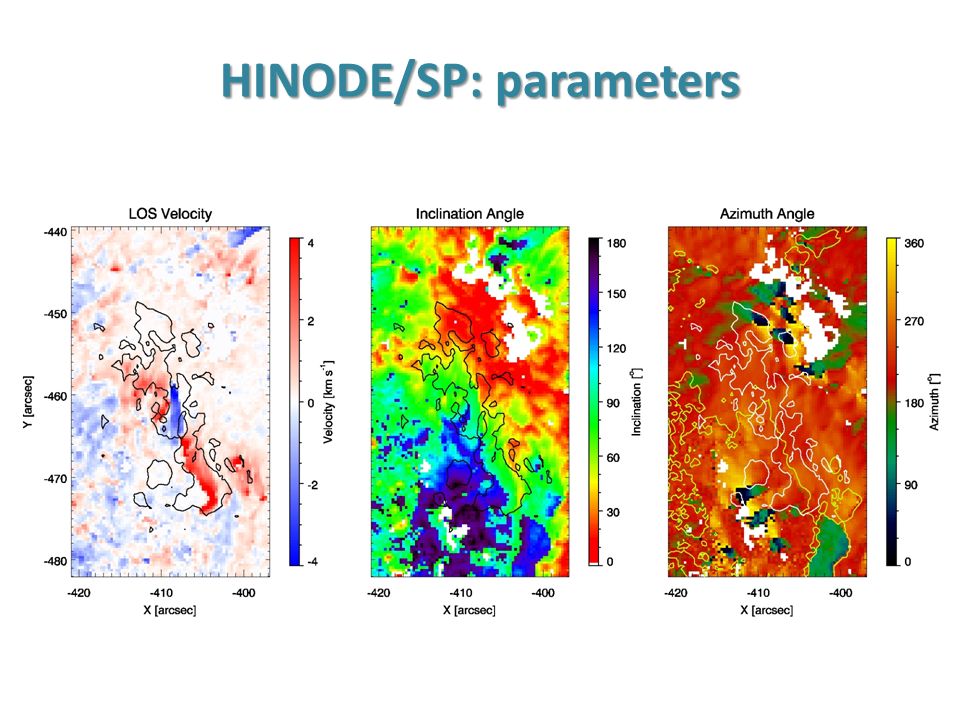 HINODE/SP: parameters

LOS Velocity

-440
-450
-460
-470
-480

Y [arcsec]

-420 -410 -400
X [arcsec]

4
2
0
-2
-4

Velocity [km s$^{-1}$]

Inclination Angle

-420 -410 -400
X [arcsec]

180
150
120
90
60
30
0

Inclination [°]

Azimuth Angle

-420 -410 -400
X [arcsec]

360
270
180
90
0

Azimuth [°]